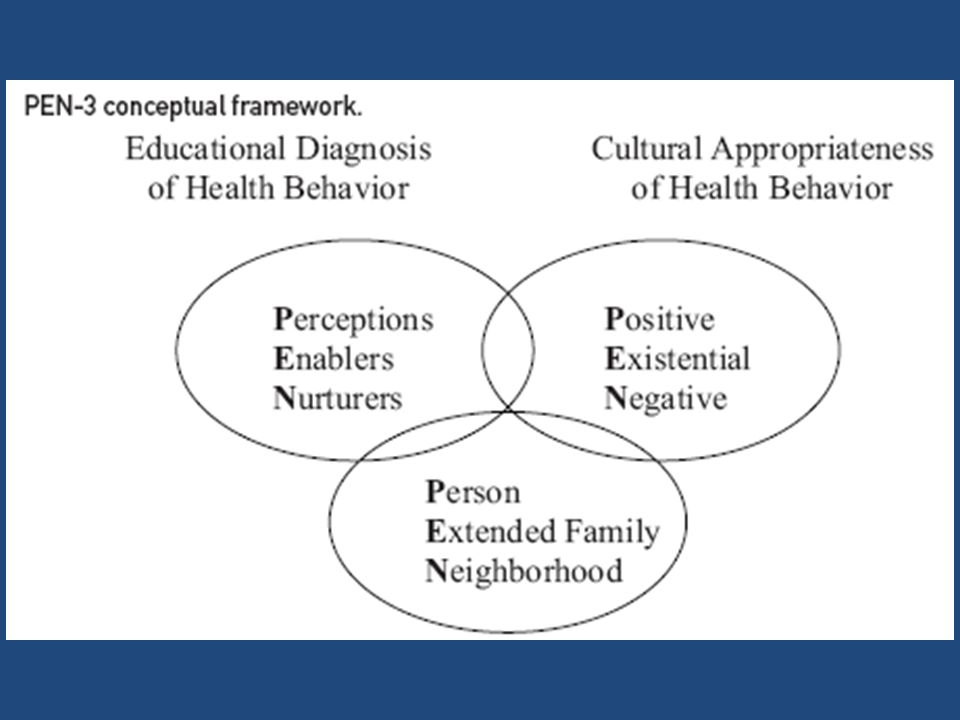 PEN-3 conceptual framework.

Educational Diagnosis of Health Behavior

Cultural Appropriateness of Health Behavior

Perceptions
Enablers
Nurturers

Positive
Existential
Negative

Person
Extended Family
Neighborhood